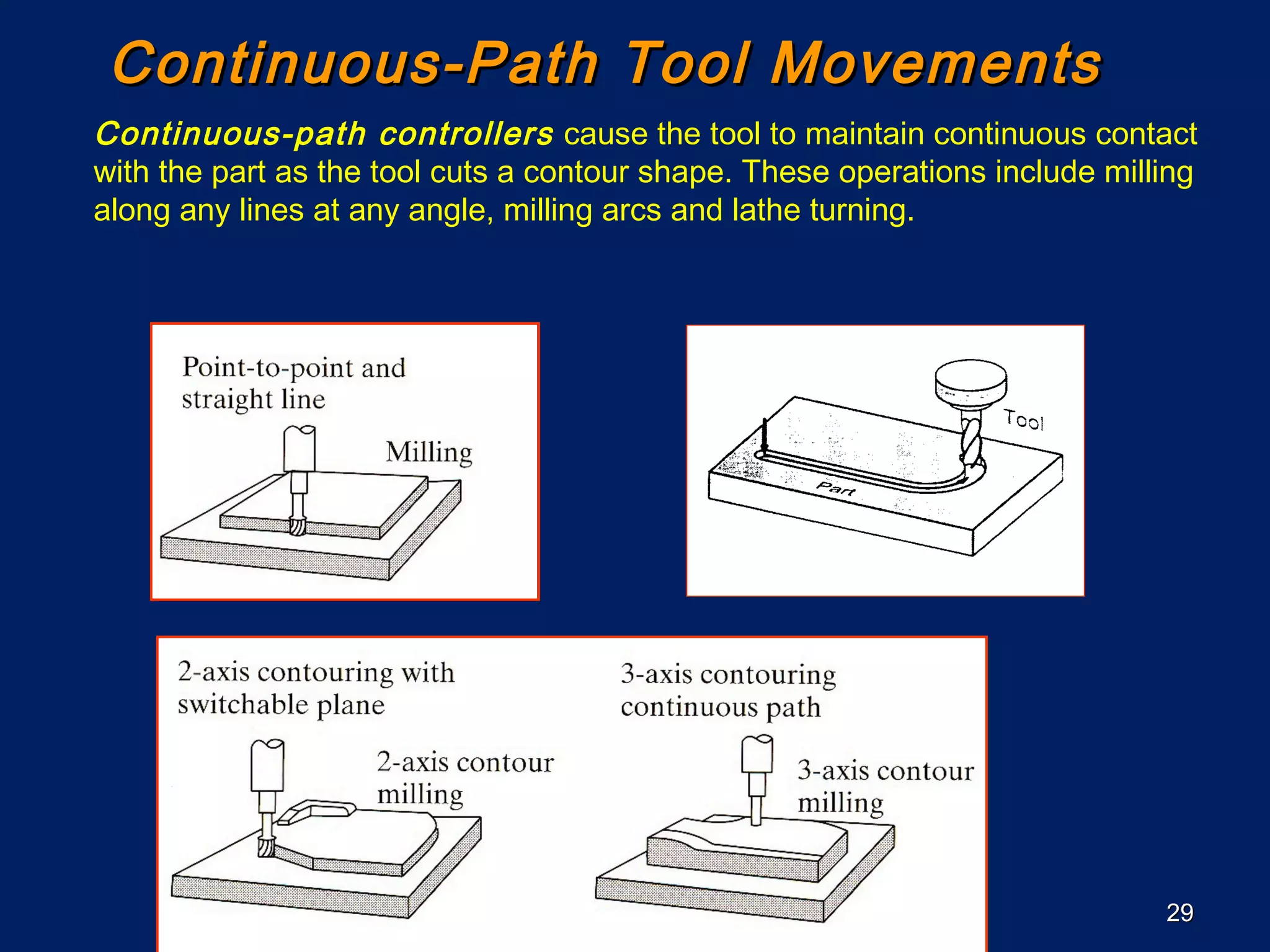 Continuous-Path Tool Movements

Continuous-path controllers cause the tool to maintain continuous contact with the part as the tool cuts a contour shape. These operations include milling along any lines at any angle, milling arcs and lathe turning.

Point-to-point and straight line

Milling

Tool

Part

2-axis contouring with switchable plane

2-axis contour milling

3-axis contouring continuous path

3-axis contour milling

29